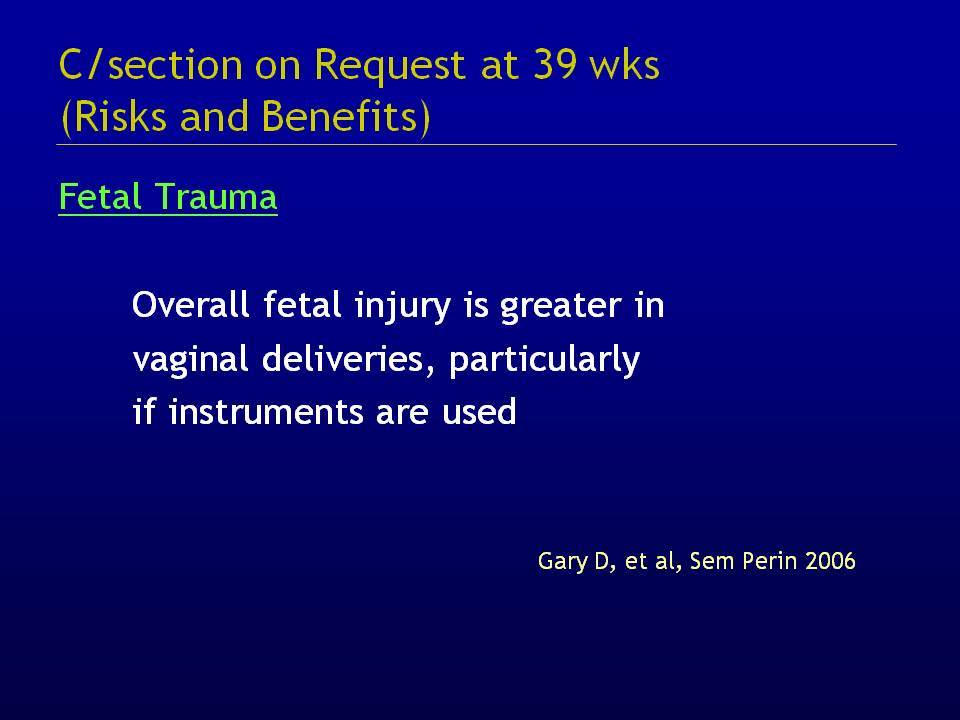 C/section on Request at 39 wks
(Risks and Benefits)

Fetal Trauma

Overall fetal injury is greater in vaginal deliveries, particularly if instruments are used

Gary D, et al, Sem Perin 2006